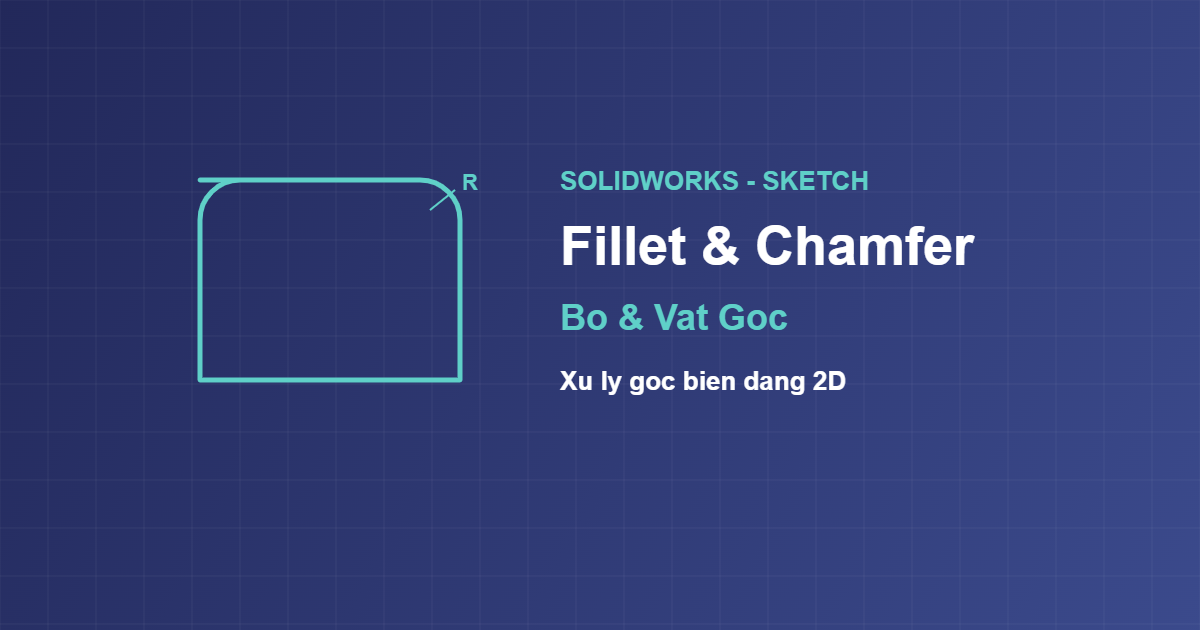 R

SOLIDWORKS - SKETCH

Fillet & Chamfer

Bo & Vat Goc

Xu ly goc bien dang 2D